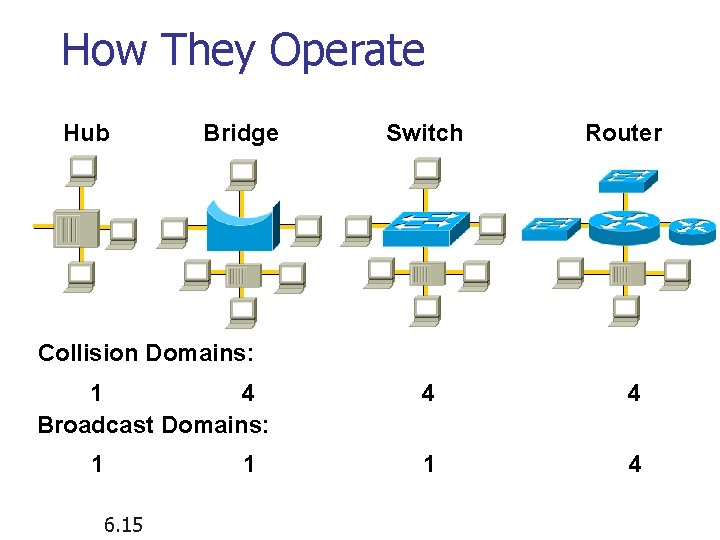 How They Operate

Hub

Bridge

Switch

Router

Collision Domains:

1 4 4 4

Broadcast Domains:

1 1 1 4

6.15